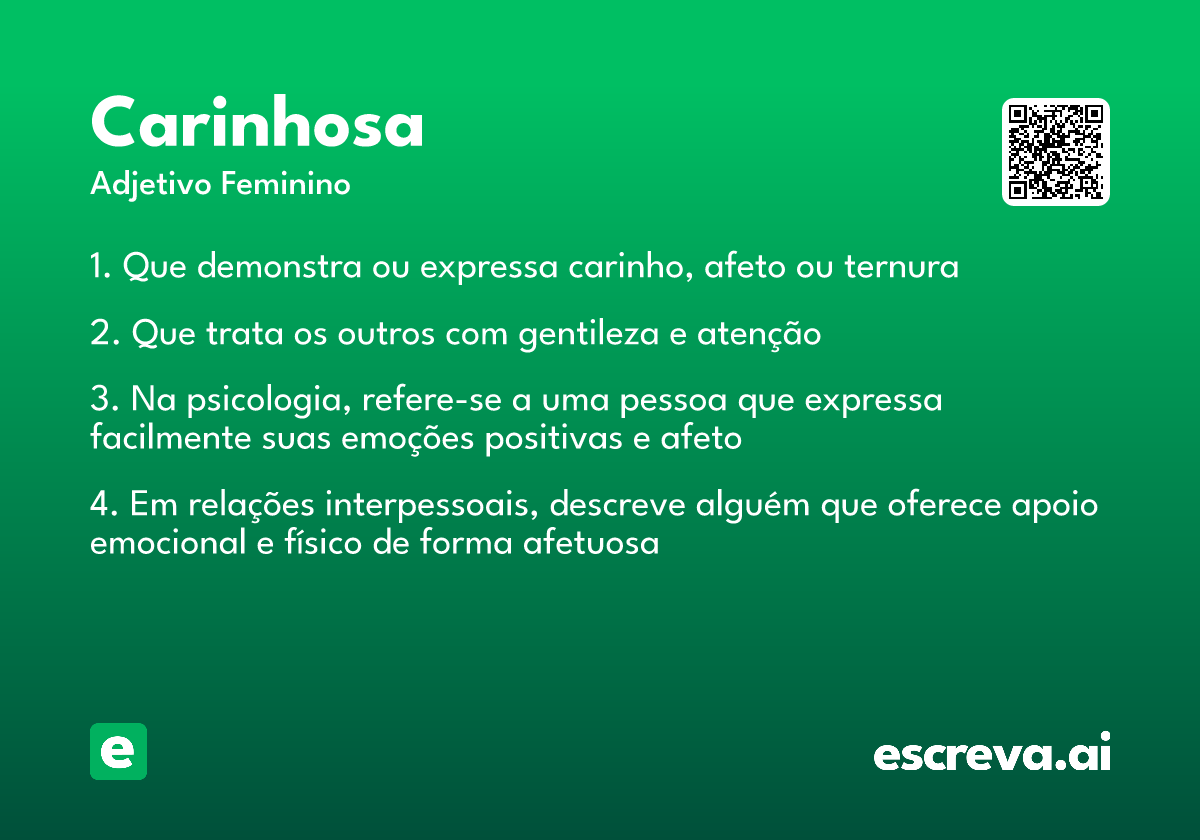 Carinhosa

Adjetivo Feminino

1. Que demonstra ou expressa carinho, afeto ou ternura

2. Que trata os outros com gentileza e atenção

3. Na psicologia, refere-se a uma pessoa que expressa facilmente suas emoções positivas e afeto

4. Em relações interpessoais, descreve alguém que oferece apoio emocional e físico de forma afetuosa

e

escreva.ai